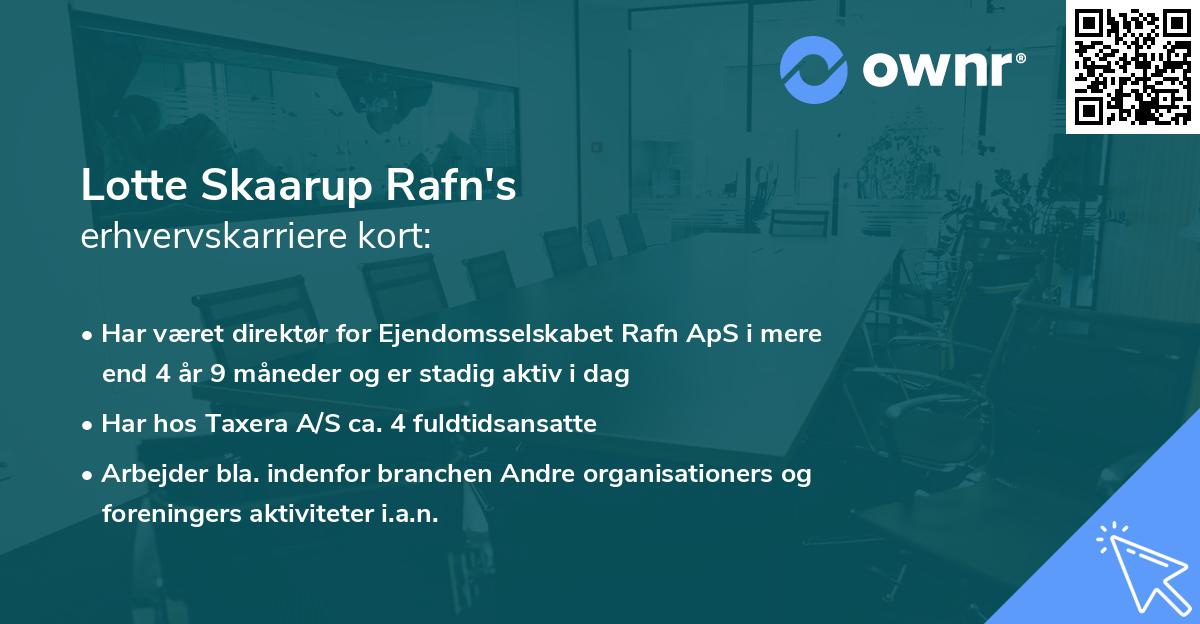 ownr®

Lotte Skaarup Rafn's
erhvervskarriere kort:

• Har været direktør for Ejendomsselskabet Rafn ApS i mere end 4 år 9 måneder og er stadig aktiv i dag
• Har hos Taxera A/S ca. 4 fuldtidsansatte
• Arbejder bla. indenfor branchen Andre organisationers og foreningers aktiviteter i.a.n.